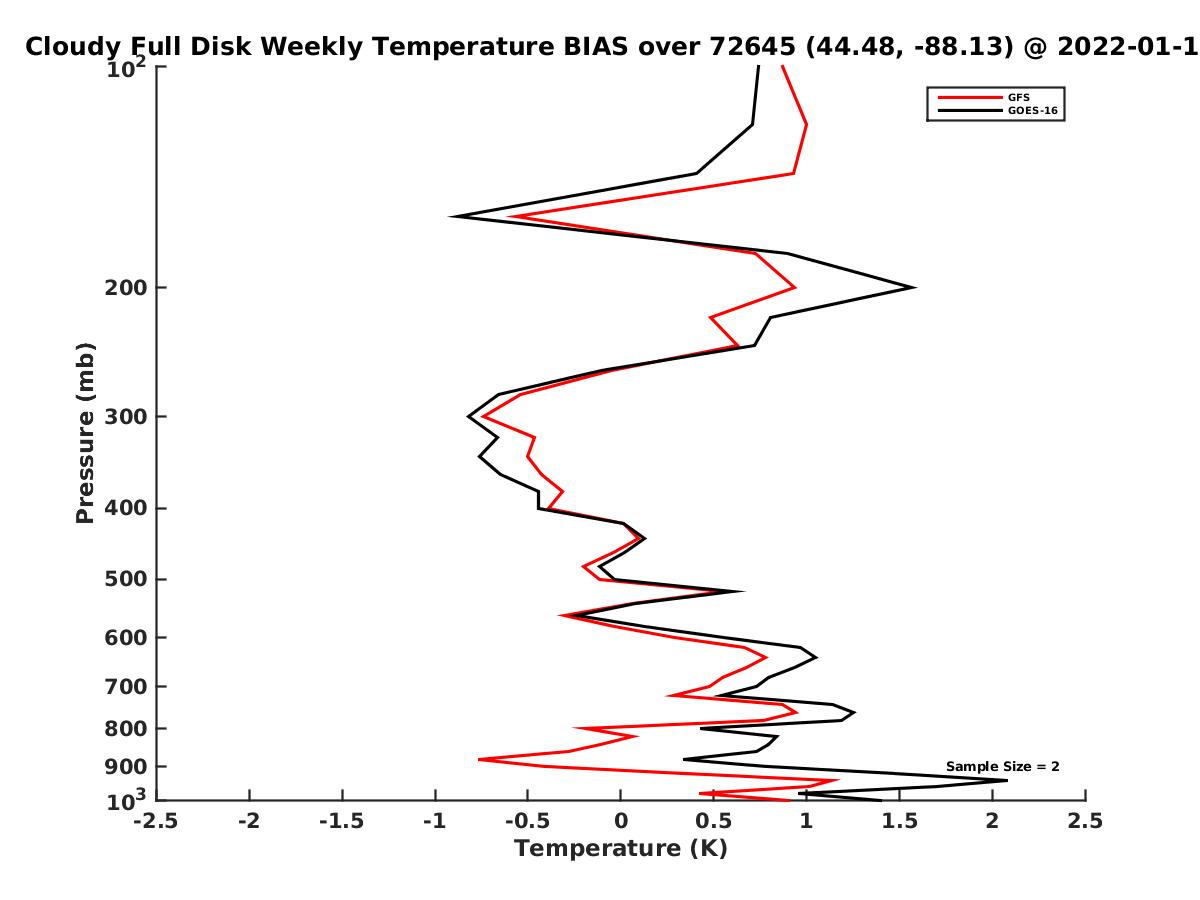 Cloudy Full Disk Weekly Temperature BIAS over 72645 (44.48, -88.13) @ 2022-01-1

GFS
GOES-16

Pressure (mb)

$10^2$
200
300
400
500
600
700
800
900
$10^3$

Sample Size = 2

-2.5
-2
-1.5
-1
-0.5
0
0.5
1
1.5
2
2.5

Temperature (K)